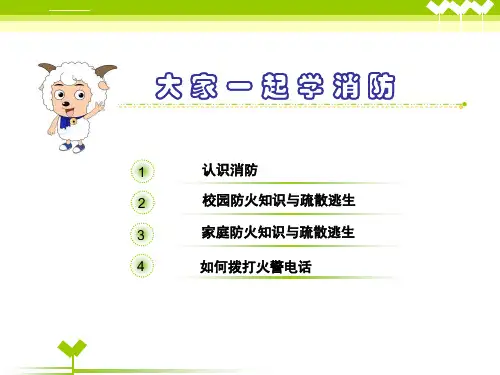 大家一起学消防

1 认识消防

2 校园防火知识与疏散逃生

3 家庭防火知识与疏散逃生

4 如何拨打火警电话